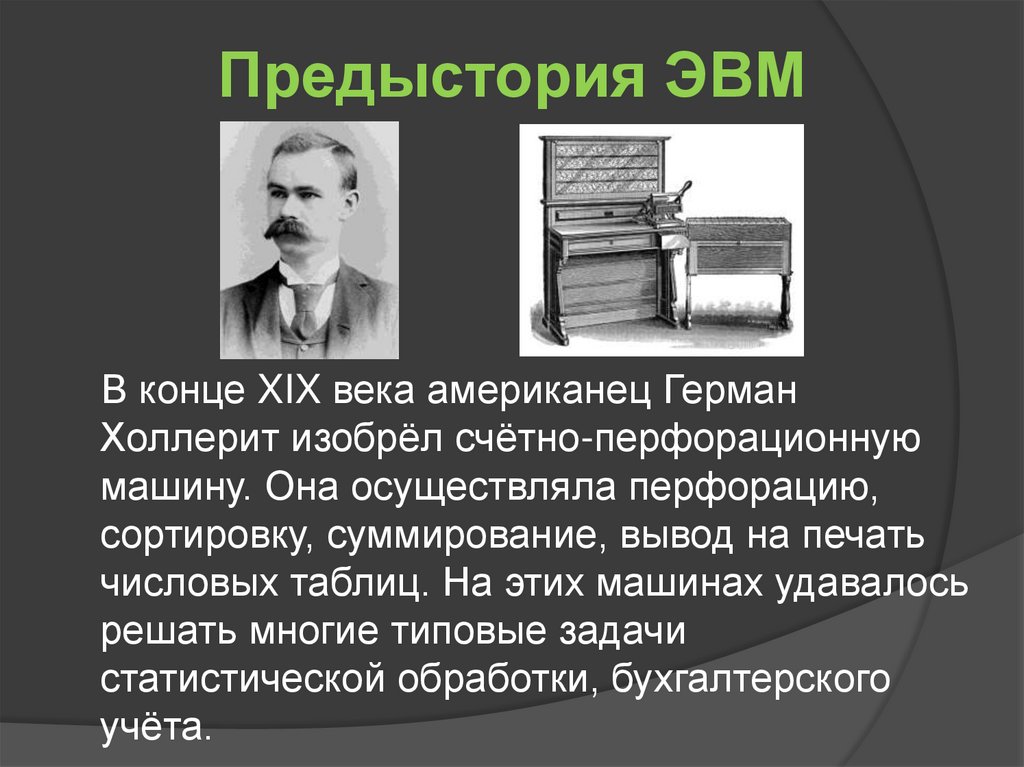 Предыстория ЭВМ

В конце XIX века американец Герман Холлерит изобрёл счётно-перфорационную машину. Она осуществляла перфорацию, сортировку, суммирование, вывод на печать числовых таблиц. На этих машинах удавалось решать многие типовые задачи статистической обработки, бухгалтерского учёта.